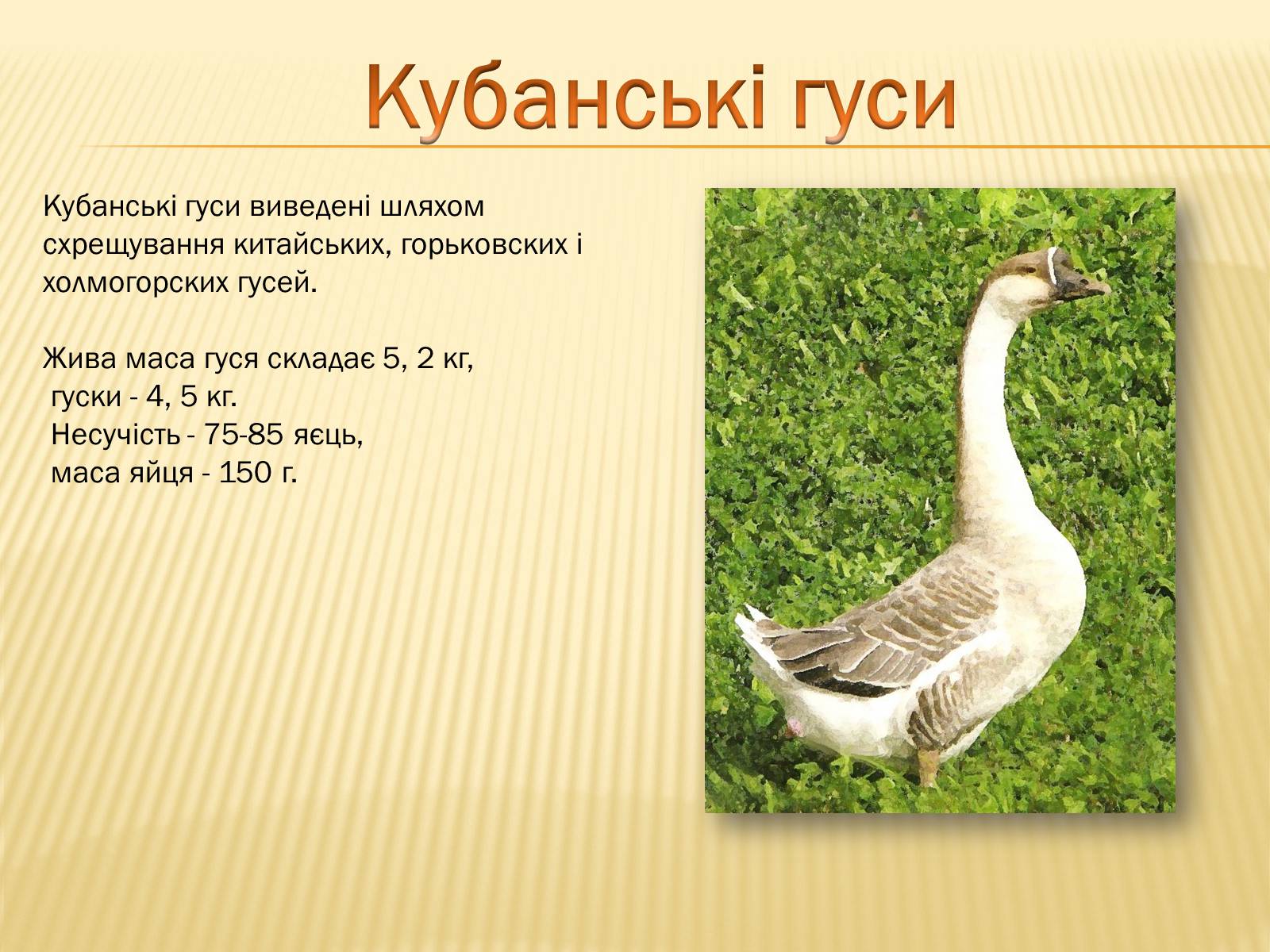 Кубанські гуси

Кубанські гуси виведені шляхом схрещування китайських, горьковских і холмогорских гусей.

Жива маса гуся складає 5, 2 кг,
гуски - 4, 5 кг.
Несучість - 75-85 яєць,
маса яйця - 150 г.